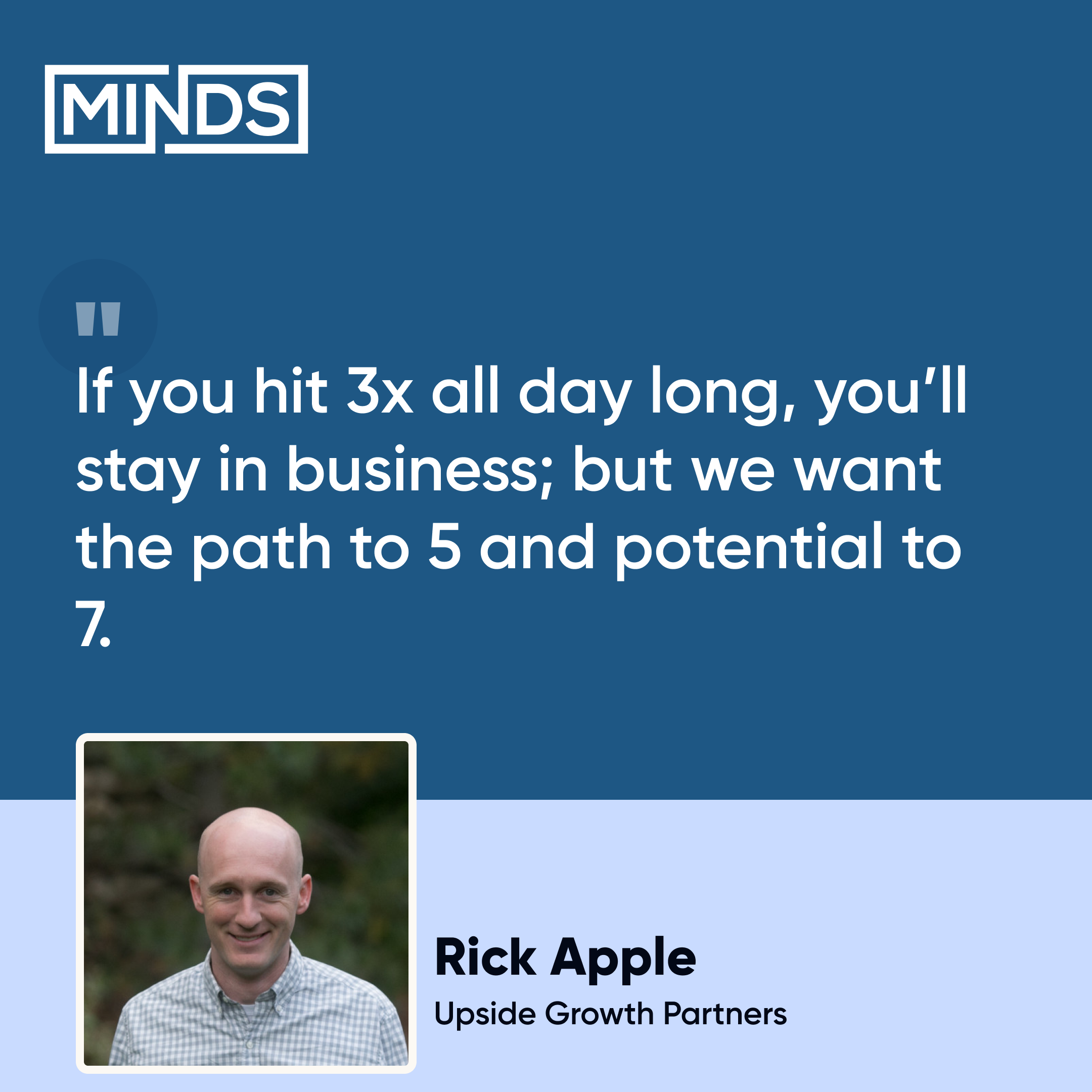 MINDS

"

If you hit 3x all day long, you'll stay in business; but we want the path to 5 and potential to 7.

Rick Apple
Upside Growth Partners